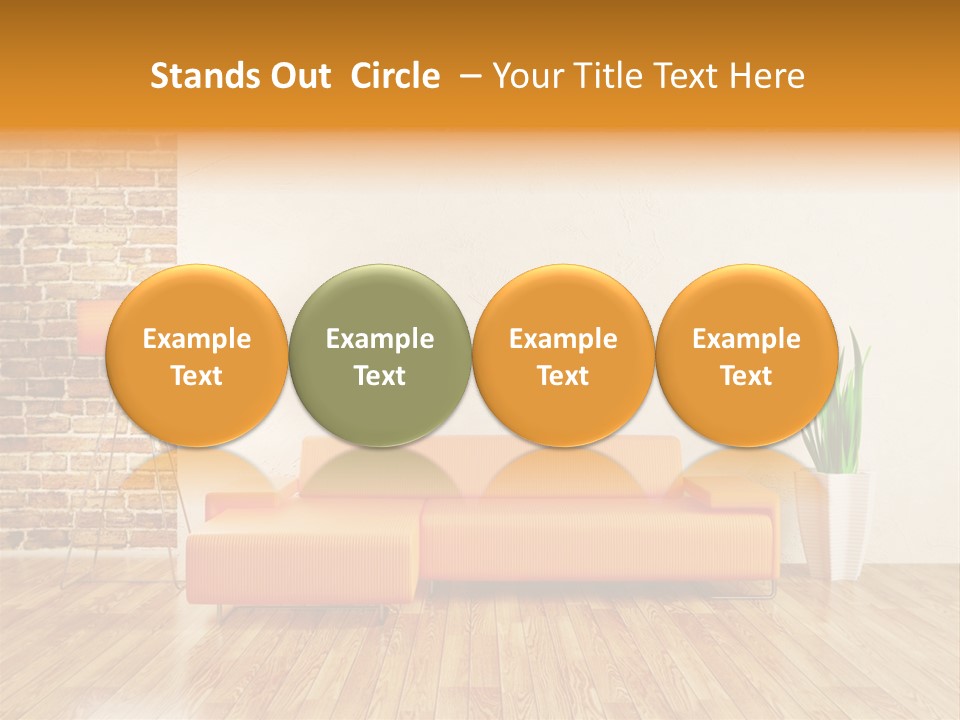 Stands Out Circle – Your Title Text Here

Example Text

Example Text

Example Text

Example Text